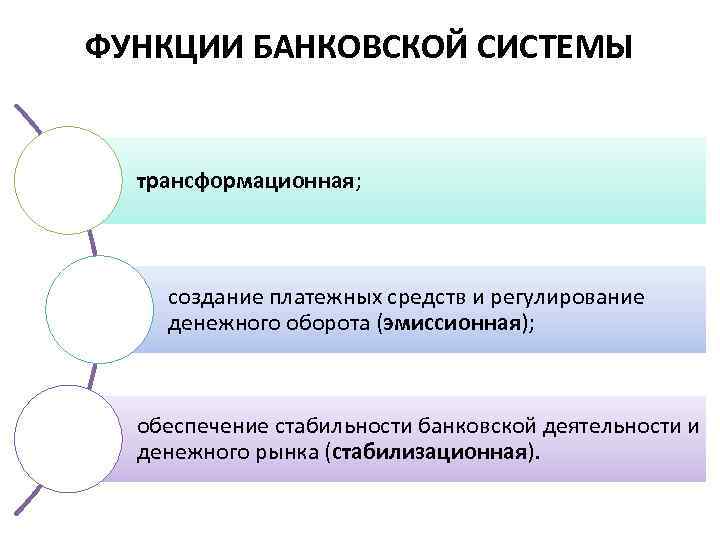 ФУНКЦИИ БАНКОВСКОЙ СИСТЕМЫ

трансформационная;

создание платежных средств и регулирование денежного оборота (эмиссионная);

обеспечение стабильности банковской деятельности и денежного рынка (стабилизационная).